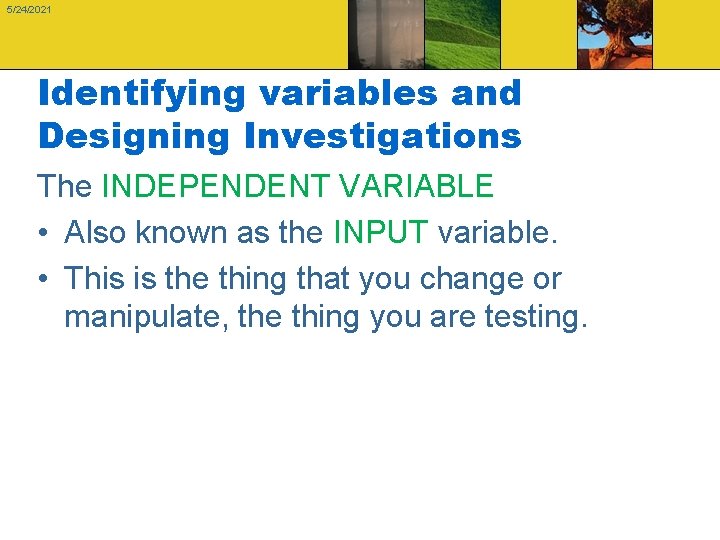 5/24/2021

Identifying variables and Designing Investigations

The INDEPENDENT VARIABLE

• Also known as the INPUT variable.

• This is the thing that you change or manipulate, the thing you are testing.